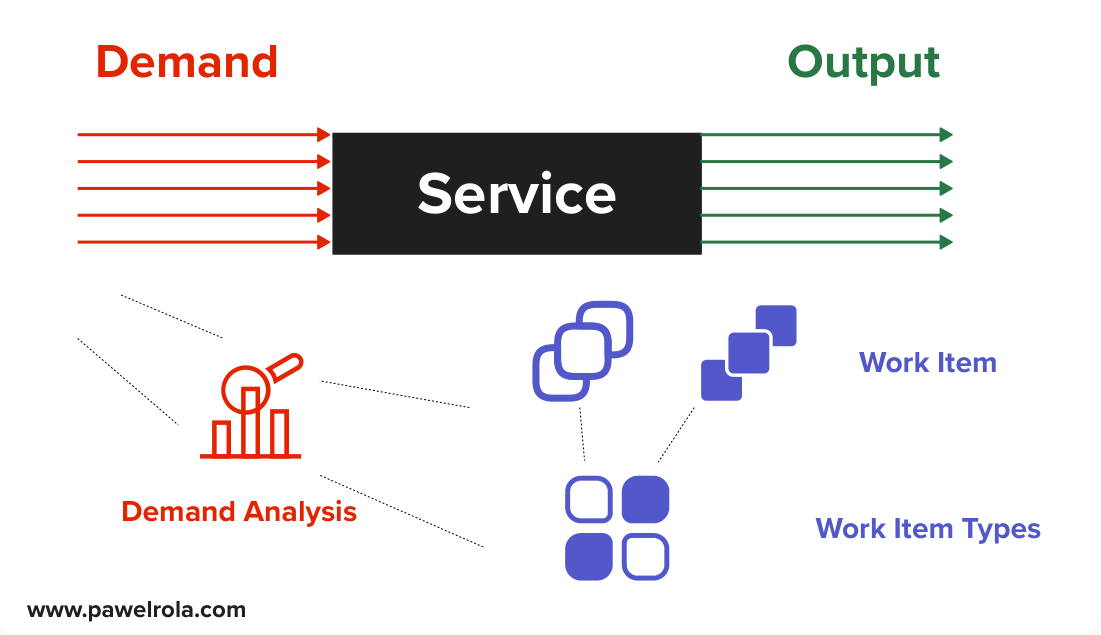 Demand

Output

Service

Work Item

Demand Analysis

Work Item Types

www.pawelrola.com